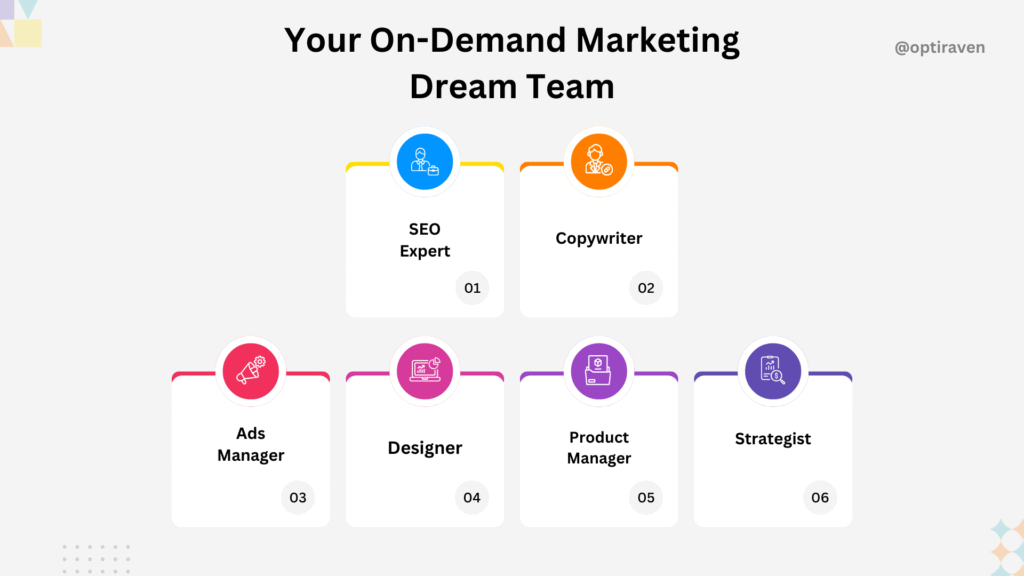 Your On-Demand Marketing Dream Team

@optiraven

SEO Expert

01

Copywriter

02

Ads Manager

03

Designer

04

Product Manager

05

Strategist

06